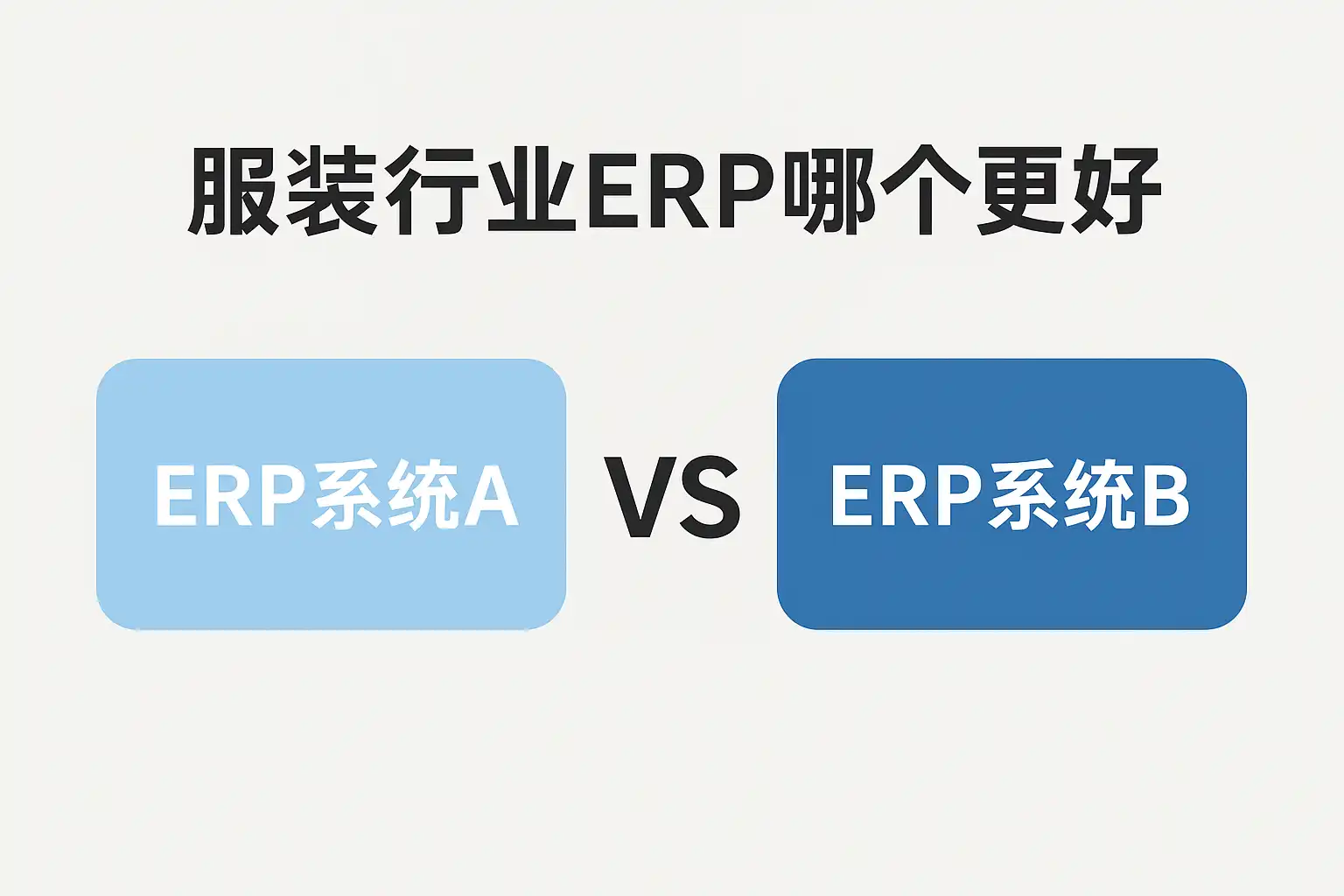 服装行业ERP哪个更好

ERP系统A

VS

ERP系统B